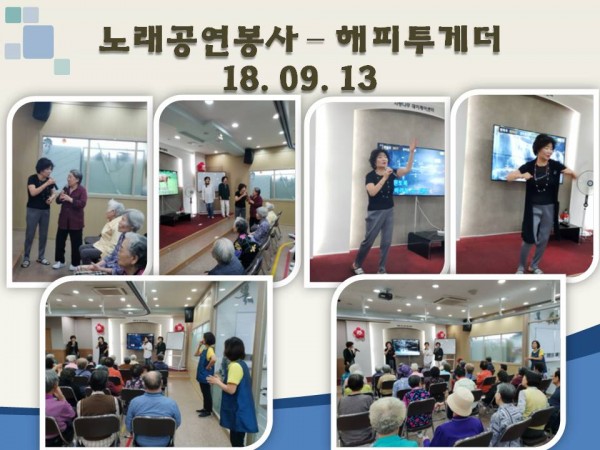 노래공연봉사 – 해피투게더
18. 09. 13